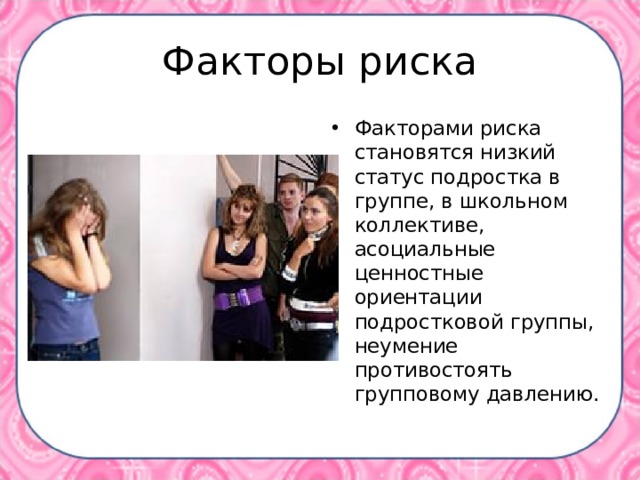 Факторы риска

• Факторами риска становятся низкий статус подростка в группе, в школьном коллективе, асоциальные ценностные ориентации подростковой группы, неумение противостоять групповому давлению.